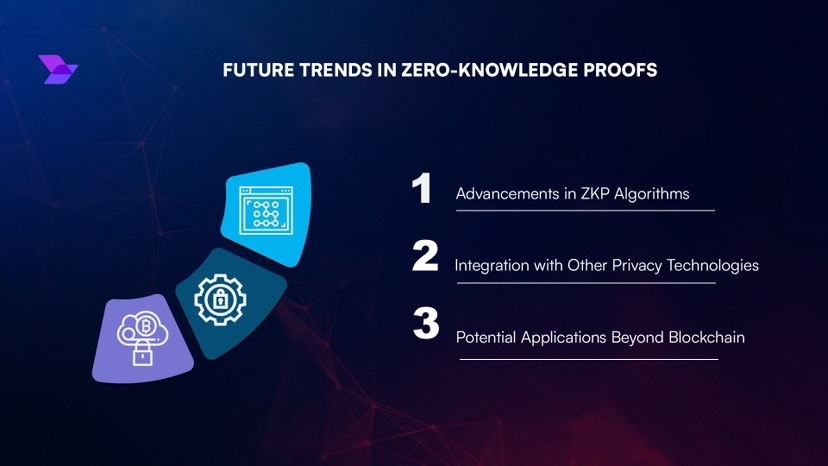 FUTURE TRENDS IN ZERO-KNOWLEDGE PROOFS

1 Advancements in ZKP Algorithms

2 Integration with Other Privacy Technologies

3 Potential Applications Beyond Blockchain